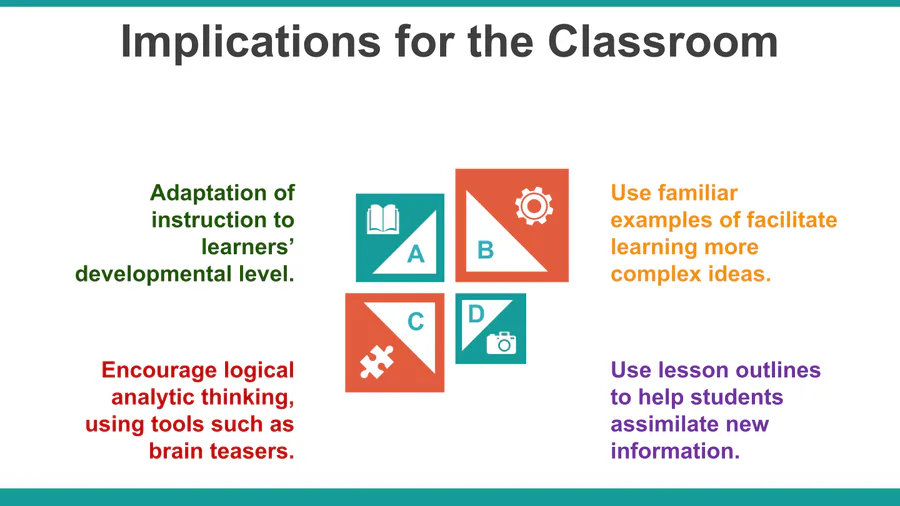 Implications for the Classroom

Adaptation of instruction to learners' developmental level.

A

B

Use familiar examples of facilitate learning more complex ideas.

C

D

Encourage logical analytic thinking, using tools such as brain teasers.

Use lesson outlines to help students assimilate new information.